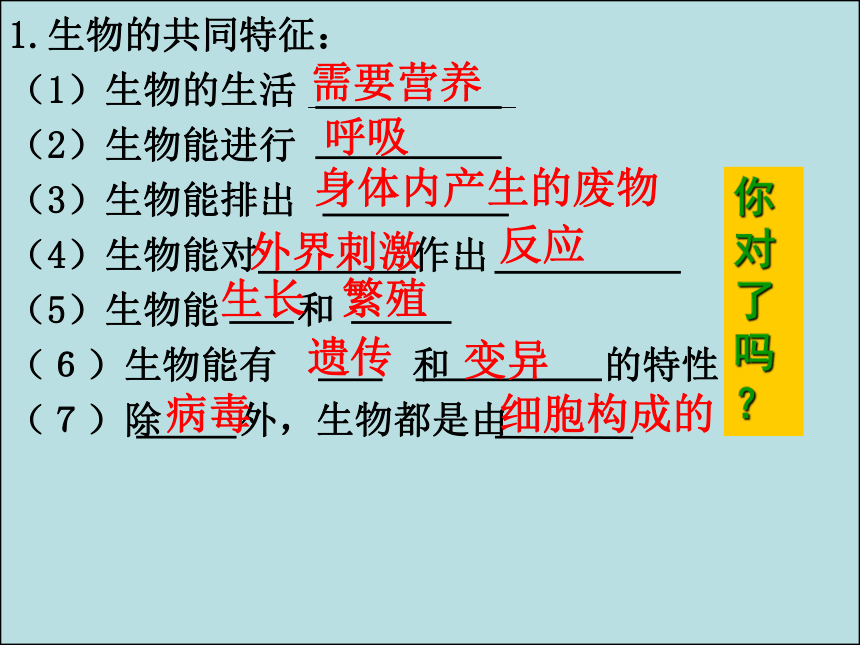 1.生物的共同特征：

（1）生物的生活 需要营养

（2）生物能进行 呼吸

（3）生物能排出 身体内产生的废物

（4）生物能对外界刺激作出 反应

（5）生物能生长和 繁殖

（6）生物能有 遗传 和 变异 的特性

（7）除病毒外，生物都是由细胞构成的

你对了吗？